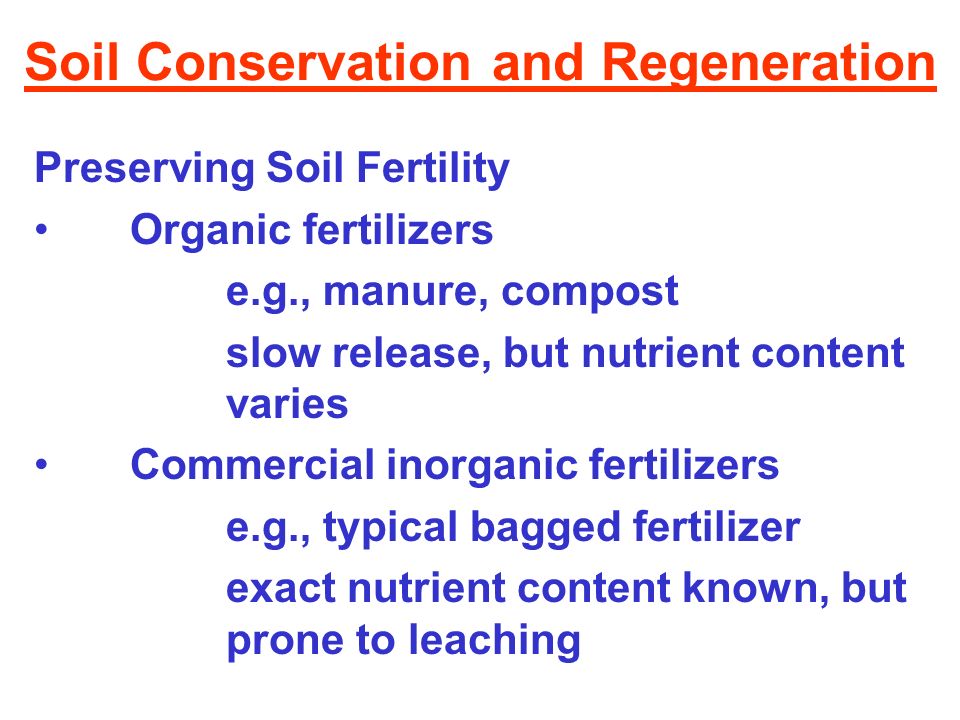 Soil Conservation and Regeneration

Preserving Soil Fertility

• Organic fertilizers

e.g., manure, compost

slow release, but nutrient content varies

• Commercial inorganic fertilizers

e.g., typical bagged fertilizer

exact nutrient content known, but prone to leaching